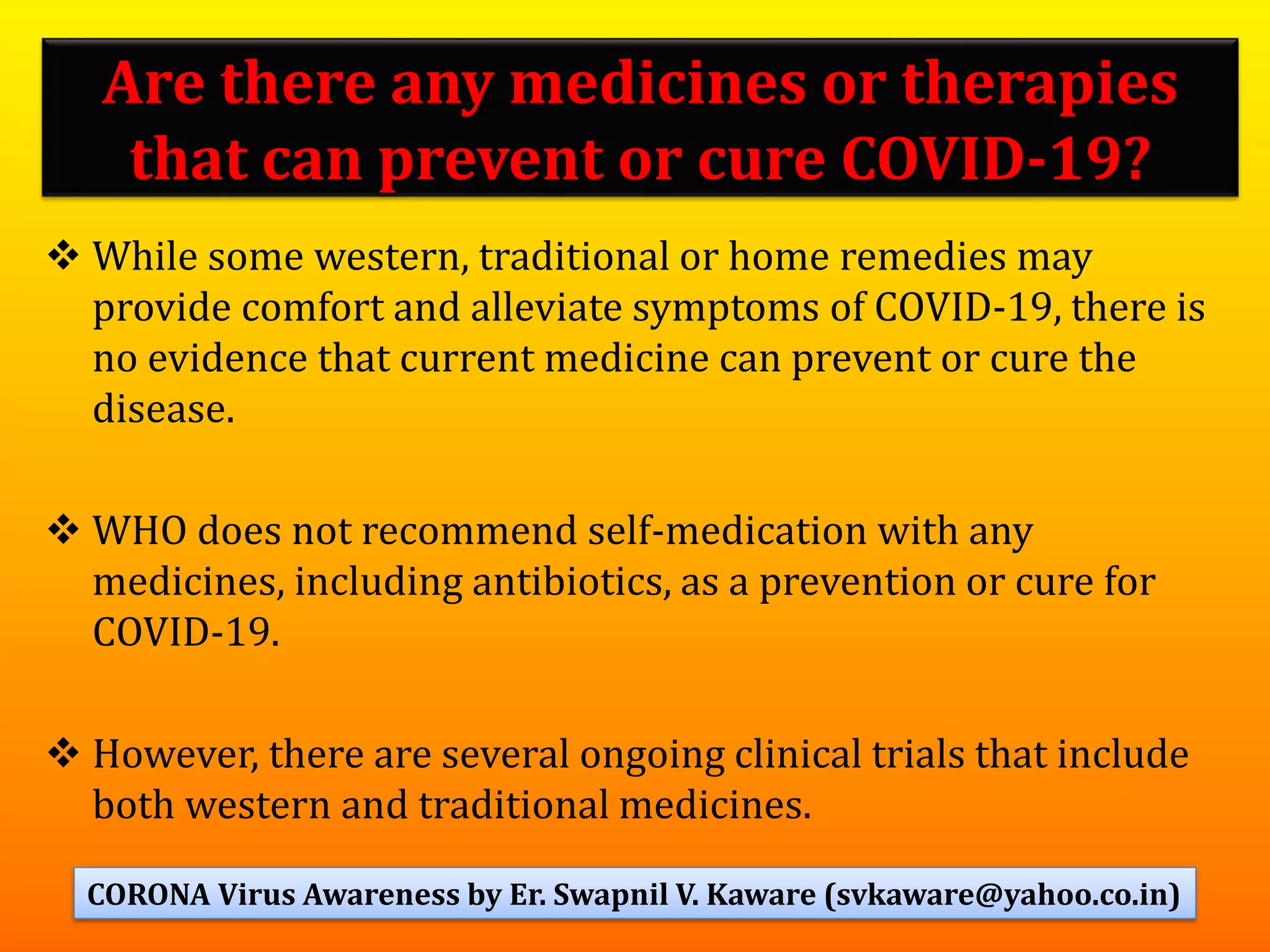 Are there any medicines or therapies that can prevent or cure COVID-19?

❖ While some western, traditional or home remedies may provide comfort and alleviate symptoms of COVID-19, there is no evidence that current medicine can prevent or cure the disease.

❖ WHO does not recommend self-medication with any medicines, including antibiotics, as a prevention or cure for COVID-19.

❖ However, there are several ongoing clinical trials that include both western and traditional medicines.

CORONA Virus Awareness by Er. Swapnil V. Kaware (svkaware@yahoo.co.in)